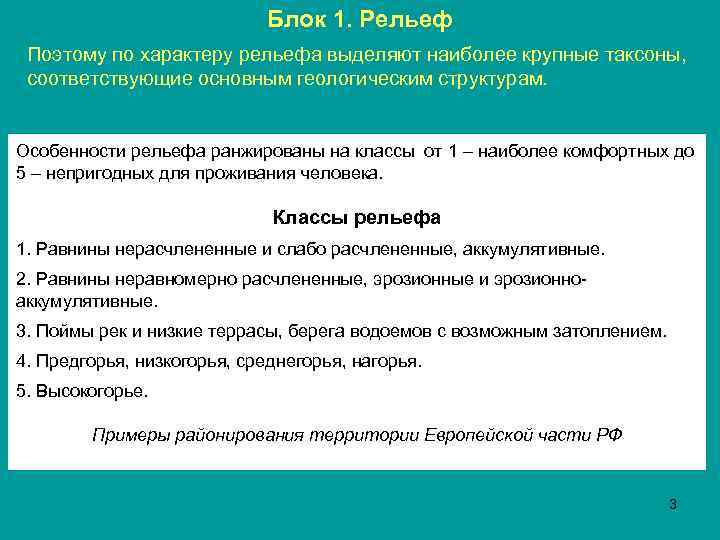 Блок 1. Рельеф

Поэтому по характеру рельефа выделяют наиболее крупные таксоны, соответствующие основным геологическим структурам.

Особенности рельефа ранжированы на классы от 1 – наиболее комфортных до 5 – непригодных для проживания человека.

Классы рельефа

1. Равнины нерасчлененные и слабо расчлененные, аккумулятивные.

2. Равнины неравномерно расчлененные, эрозионные и эрозионно-аккумулятивные.

3. Поймы рек и низкие террасы, берега водоемов с возможным затоплением.

4. Предгорья, низкогорья, среднегорья, нагорья.

5. Высокогорье.

Примеры районирования территории Европейской части РФ

3